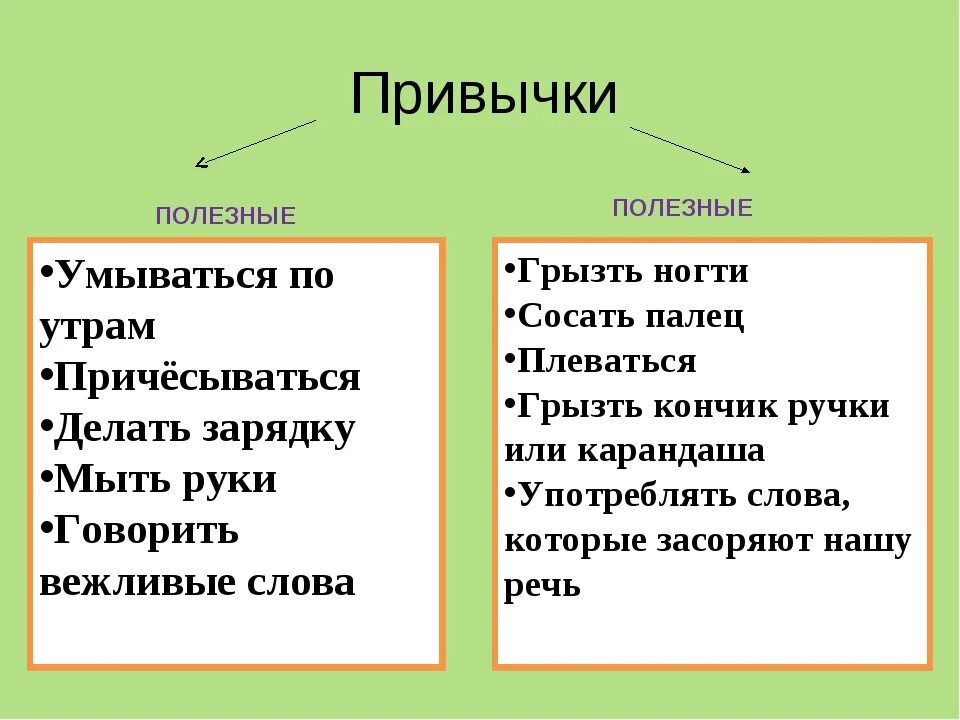 Привычки

ПОЛЕЗНЫЕ

•Умываться по утрам
•Причёсываться
•Делать зарядку
•Мыть руки
•Говорить вежливые слова

ПОЛЕЗНЫЕ

•Грызть ногти
•Сосать палец
•Плеваться
•Грызть кончик ручки или карандаша
•Употреблять слова, которые засоряют нашу речь